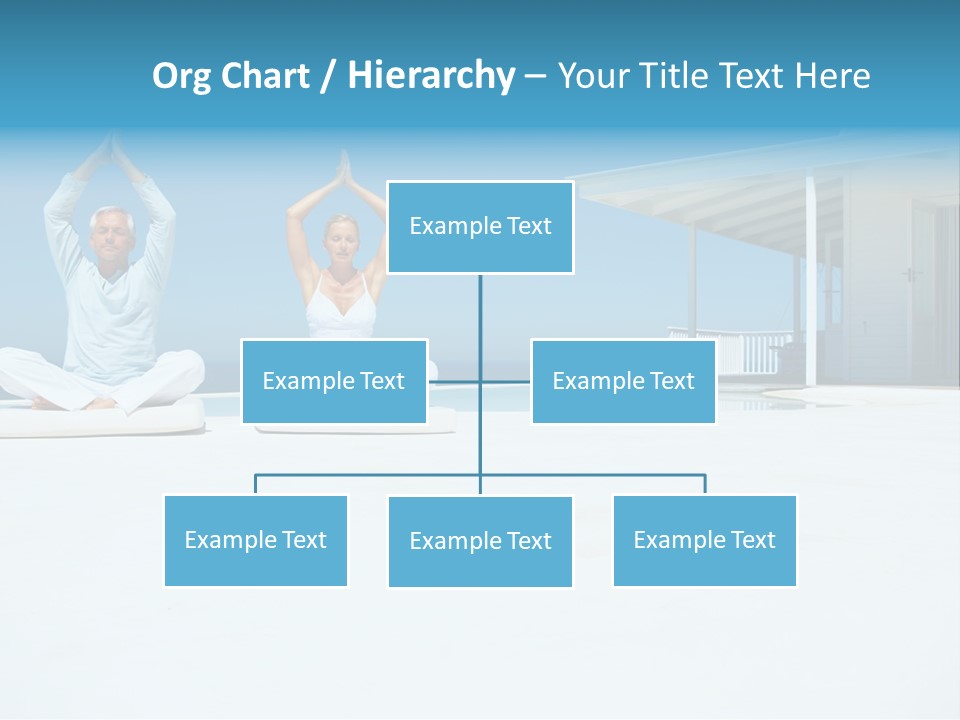 Org Chart / Hierarchy – Your Title Text Here

Example Text

Example Text

Example Text

Example Text

Example Text

Example Text